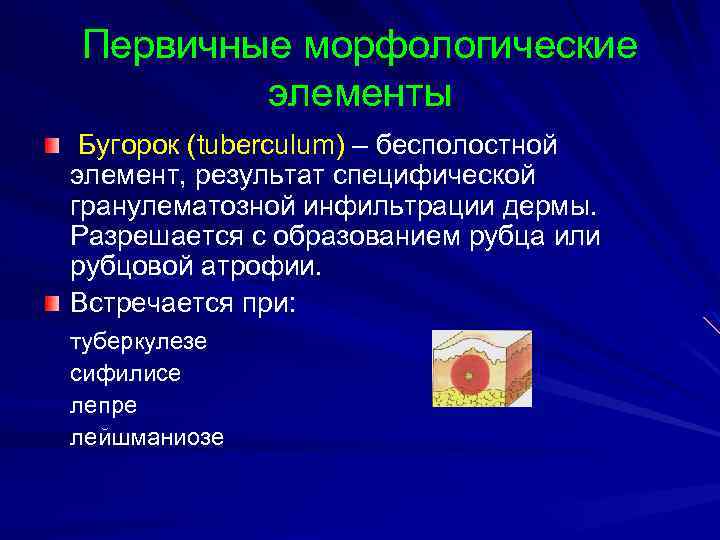 Первичные морфологические элементы

Бугорок (tuberculum) – бесполостной элемент, результат специфической гранулематозной инфильтрации дермы. Разрешается с образованием рубца или рубцовой атрофии.

Встречается при:

туберкулезе
сифилисе
лепре
лейшманиозе